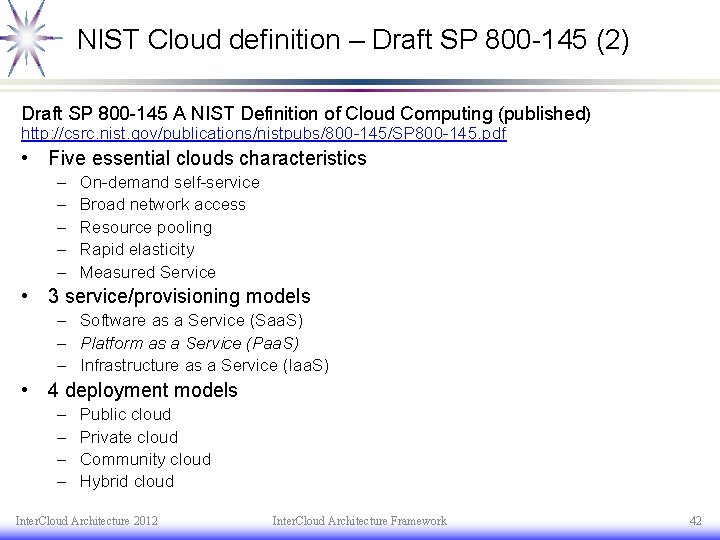 NIST Cloud definition – Draft SP 800-145 (2)

Draft SP 800-145 A NIST Definition of Cloud Computing (published)
http://csrc.nist.gov/publications/nistpubs/800-145/SP800-145.pdf

• Five essential clouds characteristics
– On-demand self-service
– Broad network access
– Resource pooling
– Rapid elasticity
– Measured Service
• 3 service/provisioning models
– Software as a Service (SaaS)
– Platform as a Service (PaaS)
– Infrastructure as a Service (IaaS)
• 4 deployment models
– Public cloud
– Private cloud
– Community cloud
– Hybrid cloud

InterCloud Architecture 2012 InterCloud Architecture Framework 42